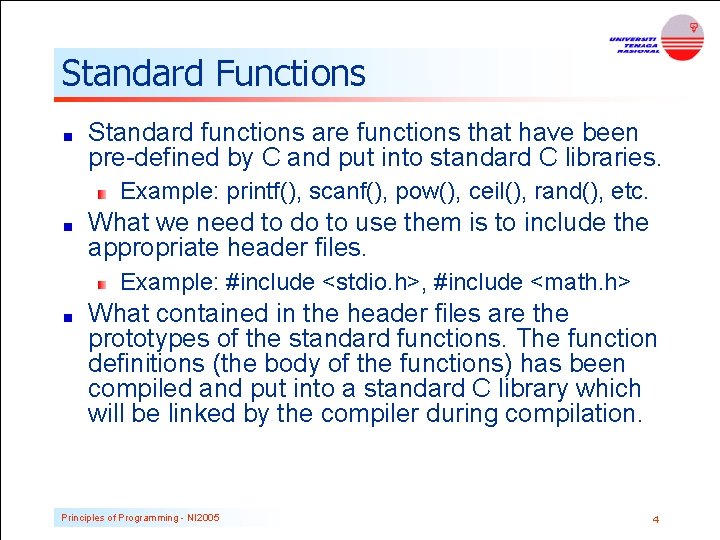 UNIVERSITI TENAGA NASIONAL

Standard Functions

Standard functions are functions that have been pre-defined by C and put into standard C libraries.

Example: printf(), scanf(), pow(), ceil(), rand(), etc.

What we need to do to use them is to include the appropriate header files.

Example: #include <stdio.h>, #include <math.h>

What contained in the header files are the prototypes of the standard functions. The function definitions (the body of the functions) has been compiled and put into a standard C library which will be linked by the compiler during compilation.

Principles of Programming - NI2005

4